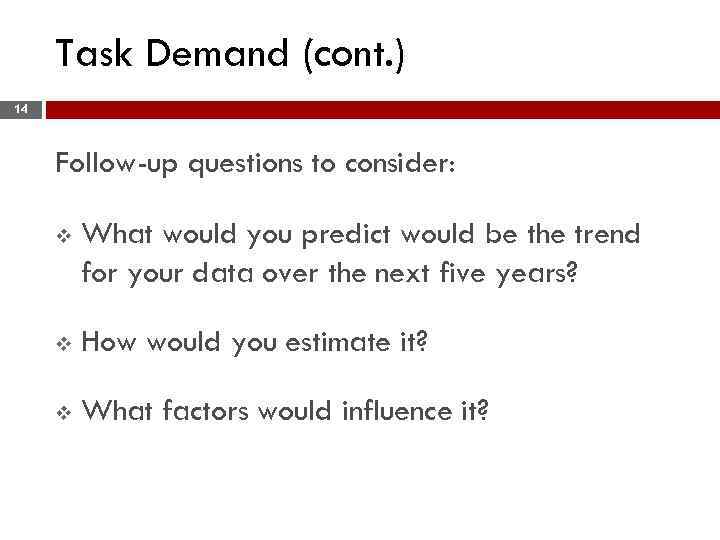 Task Demand (cont.)

14

Follow-up questions to consider:

❖ What would you predict would be the trend for your data over the next five years?

❖ How would you estimate it?

❖ What factors would influence it?